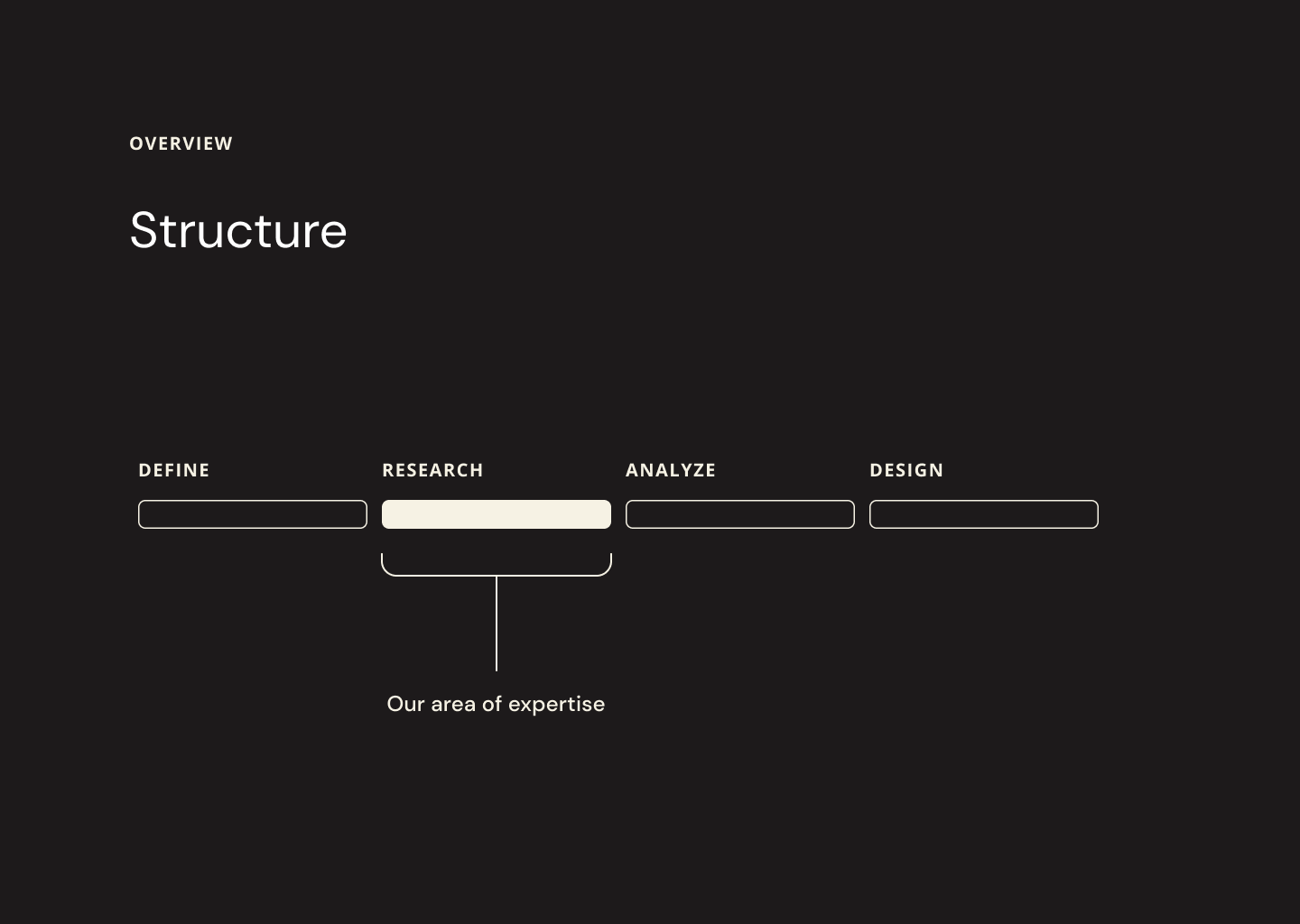 OVERVIEW

Structure

DEFINE

RESEARCH

ANALYZE

DESIGN

Our area of expertise